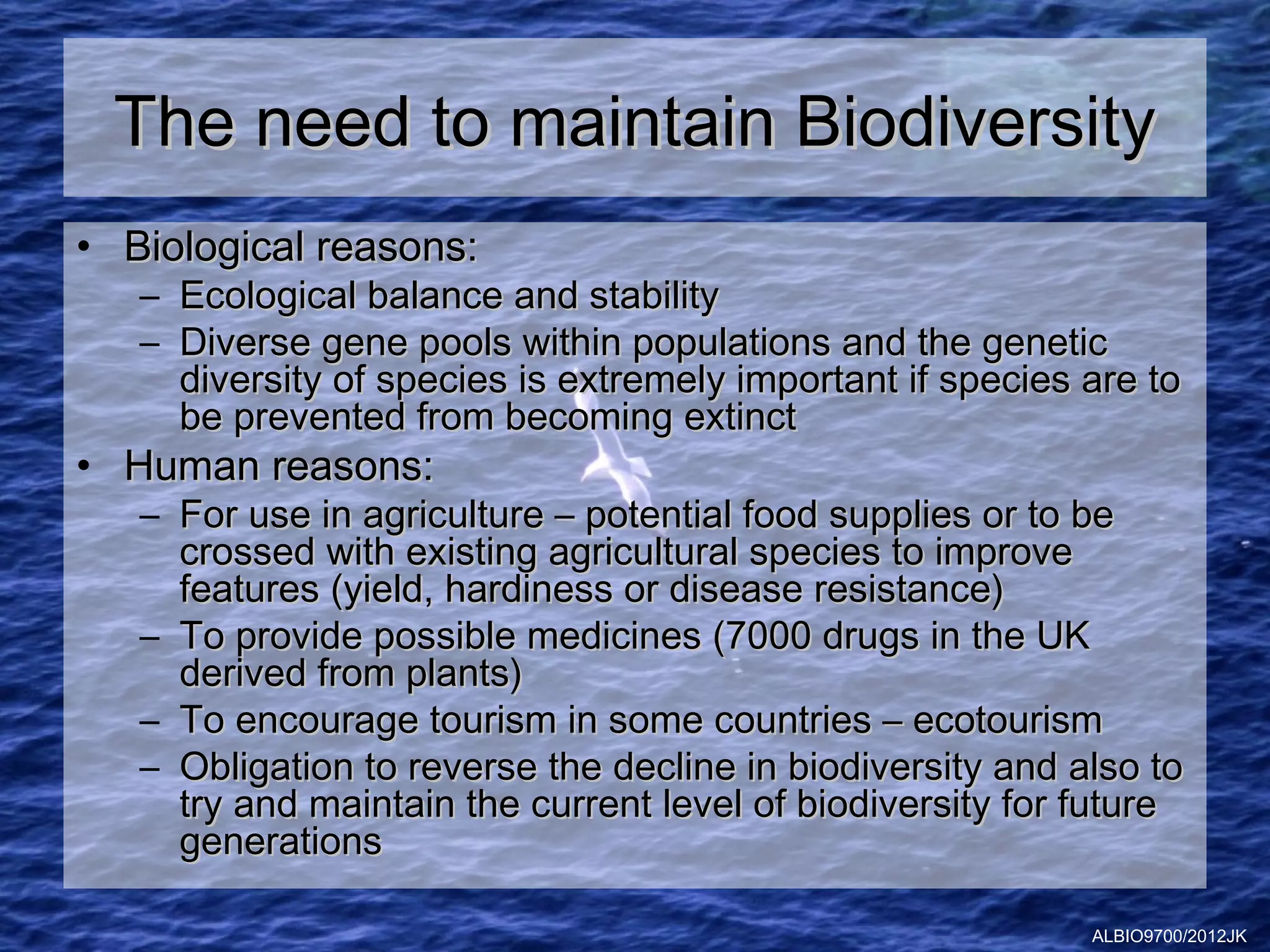 The need to maintain Biodiversity

• Biological reasons:
– Ecological balance and stability
– Diverse gene pools within populations and the genetic diversity of species is extremely important if species are to be prevented from becoming extinct
• Human reasons:
– For use in agriculture – potential food supplies or to be crossed with existing agricultural species to improve features (yield, hardiness or disease resistance)
– To provide possible medicines (7000 drugs in the UK derived from plants)
– To encourage tourism in some countries – ecotourism
– Obligation to reverse the decline in biodiversity and also to try and maintain the current level of biodiversity for future generations

ALBIO9700/2012JK